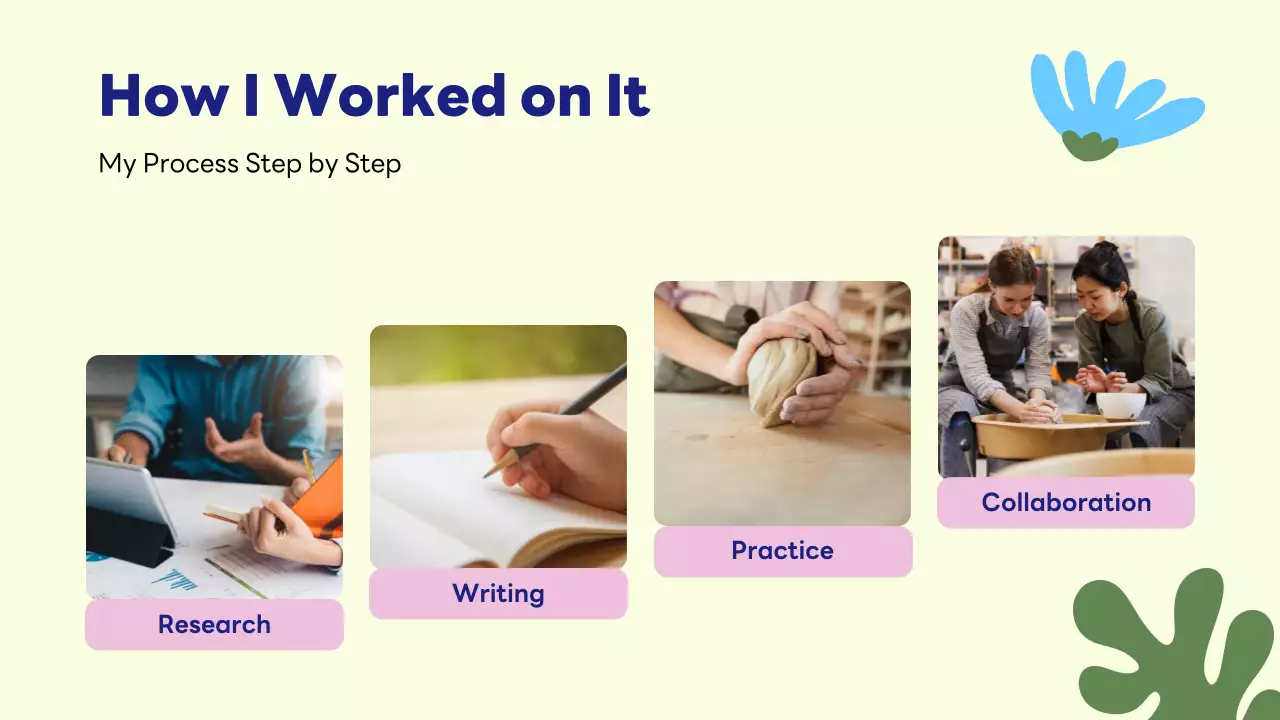 How I Worked on It

My Process Step by Step

Research

Writing

Practice

Collaboration